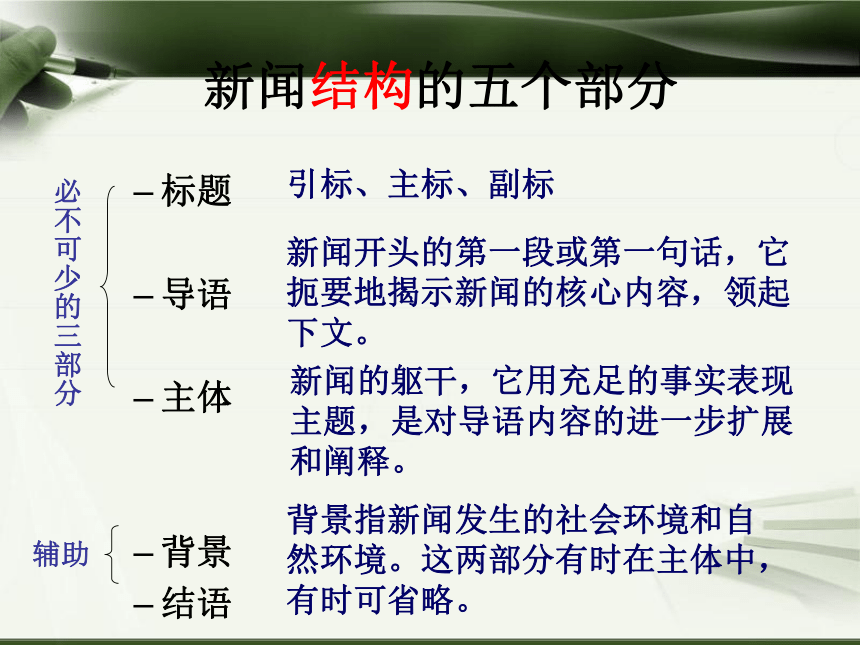 新闻结构的五个部分

必不可少的三部分

– 标题

引标、主标、副标

– 导语

新闻开头的第一段或第一句话，它扼要地揭示新闻的核心内容，领起下文。

– 主体

新闻的躯干，它用充足的事实表现主题，是对导语内容的进一步扩展和阐释。

辅助

– 背景

– 结语

背景指新闻发生的社会环境和自然环境。这两部分有时在主体中，有时可省略。